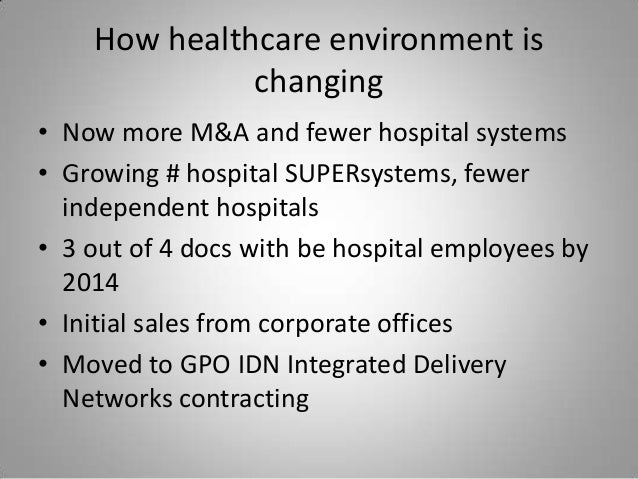 How healthcare environment is changing

• Now more M&A and fewer hospital systems
• Growing # hospital SUPERsystems, fewer independent hospitals
• 3 out of 4 docs with be hospital employees by 2014
• Initial sales from corporate offices
• Moved to GPO IDN Integrated Delivery Networks contracting